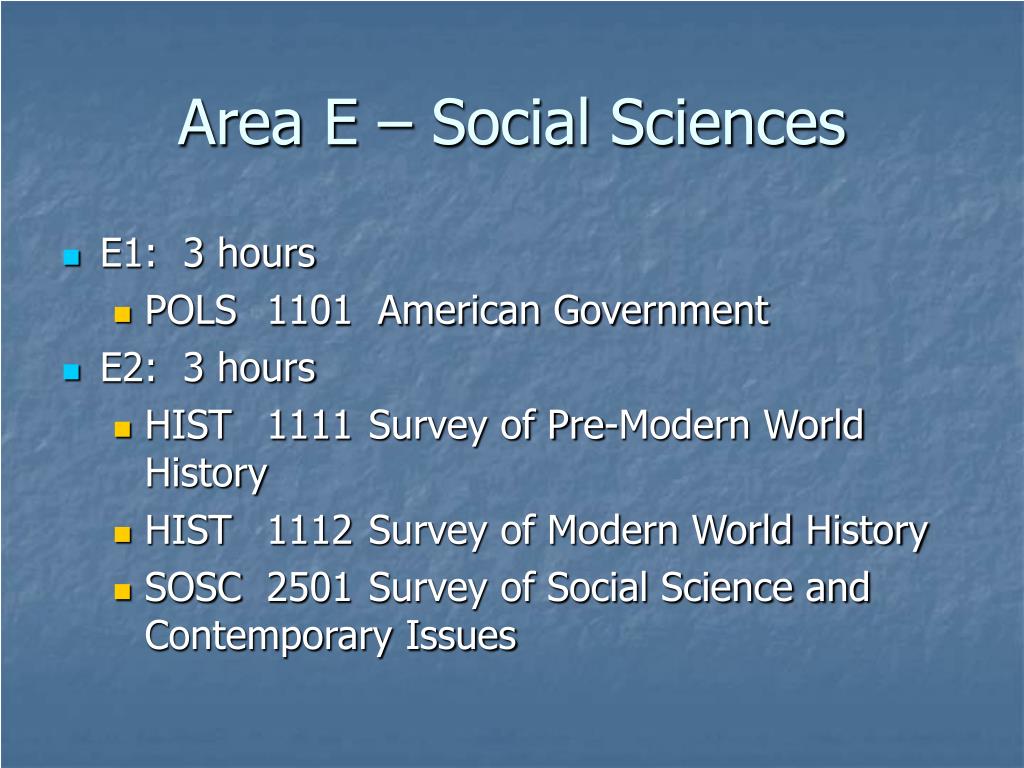 Area E – Social Sciences

E1: 3 hours
POLS 1101 American Government
E2: 3 hours
HIST 1111 Survey of Pre-Modern World History
HIST 1112 Survey of Modern World History
SOSC 2501 Survey of Social Science and Contemporary Issues